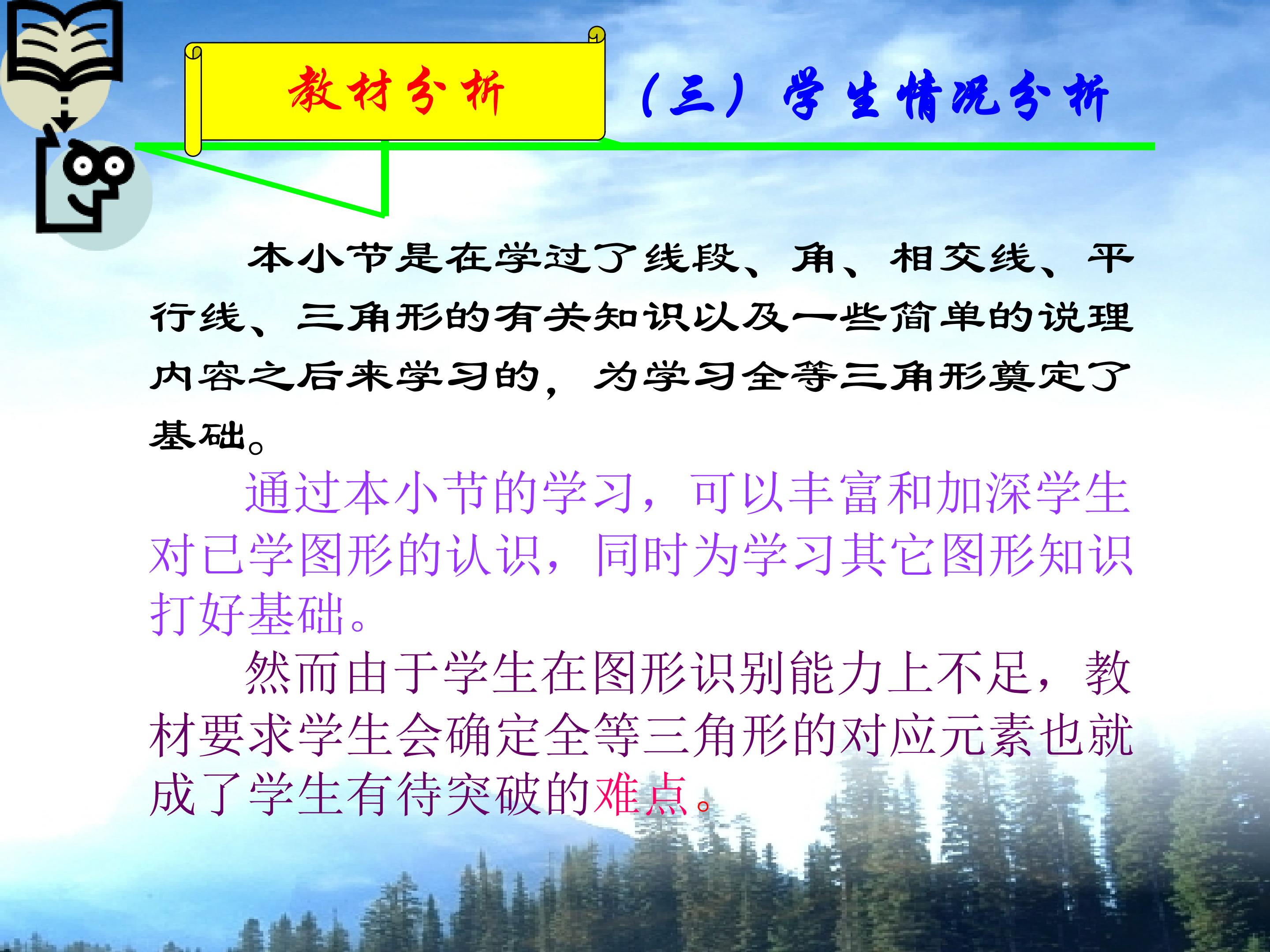 教材分析

（三）学生情况分析

本小节是在学过了线段、角、相交线、平行线、三角形的有关知识以及一些简单的说理内容之后来学习的，为学习全等三角形奠定了基础。

通过本小节的学习，可以丰富和加深学生对已学图形的认识，同时为学习其它图形知识打好基础。

然而由于学生在图形识别能力上不足，教材要求学生会确定全等三角形的对应元素也就成了学生有待突破的难点。